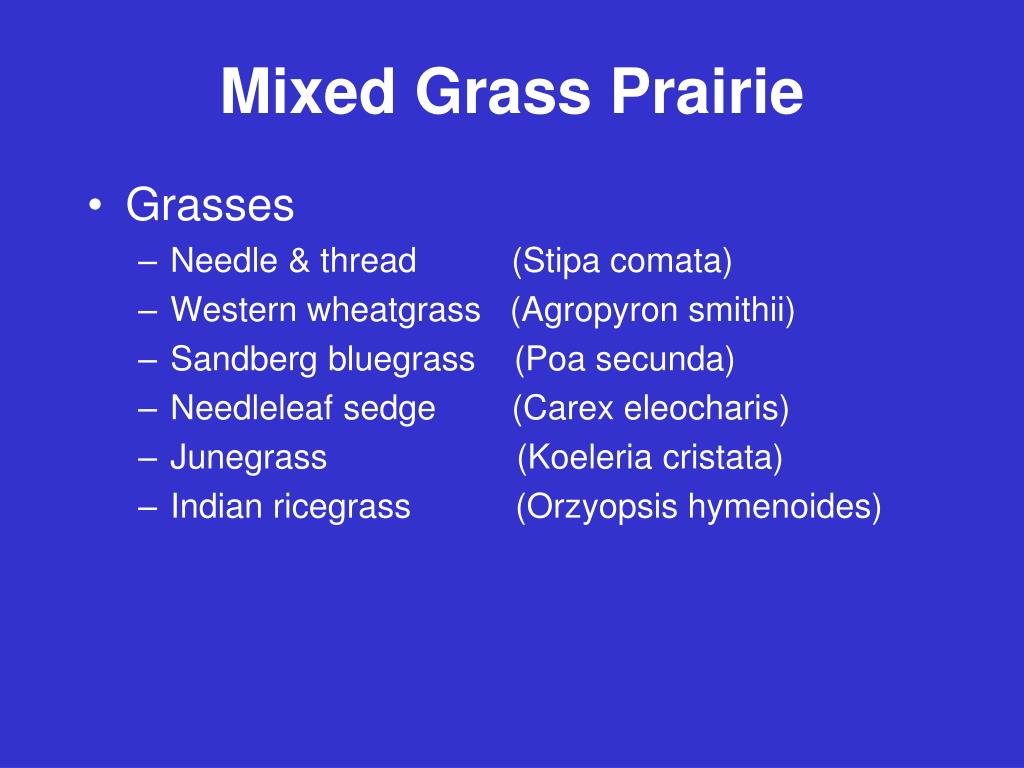 Mixed Grass Prairie

• Grasses
– Needle & thread (Stipa comata)
– Western wheatgrass (Agropyron smithii)
– Sandberg bluegrass (Poa secunda)
– Needleleaf sedge (Carex eleocharis)
– Junegrass (Koeleria cristata)
– Indian ricegrass (Orzyopsis hymenoides)